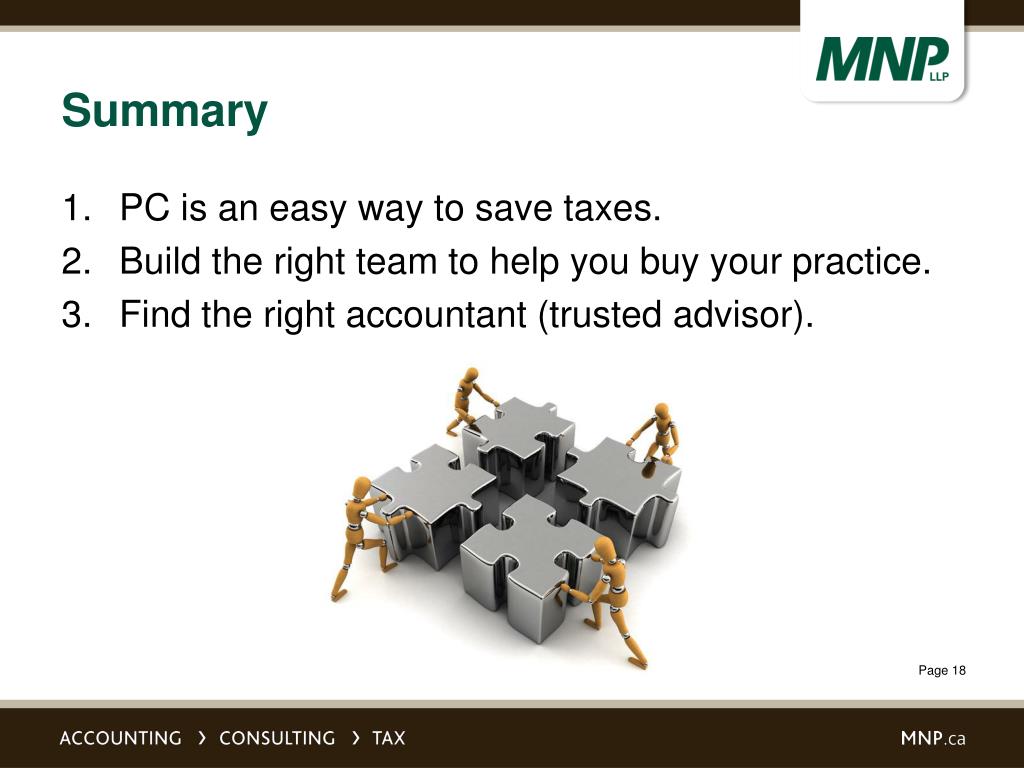 MNP LLP

Summary

1. PC is an easy way to save taxes.
2. Build the right team to help you buy your practice.
3. Find the right accountant (trusted advisor).

Page 18

ACCOUNTING › CONSULTING › TAX

MNP.ca